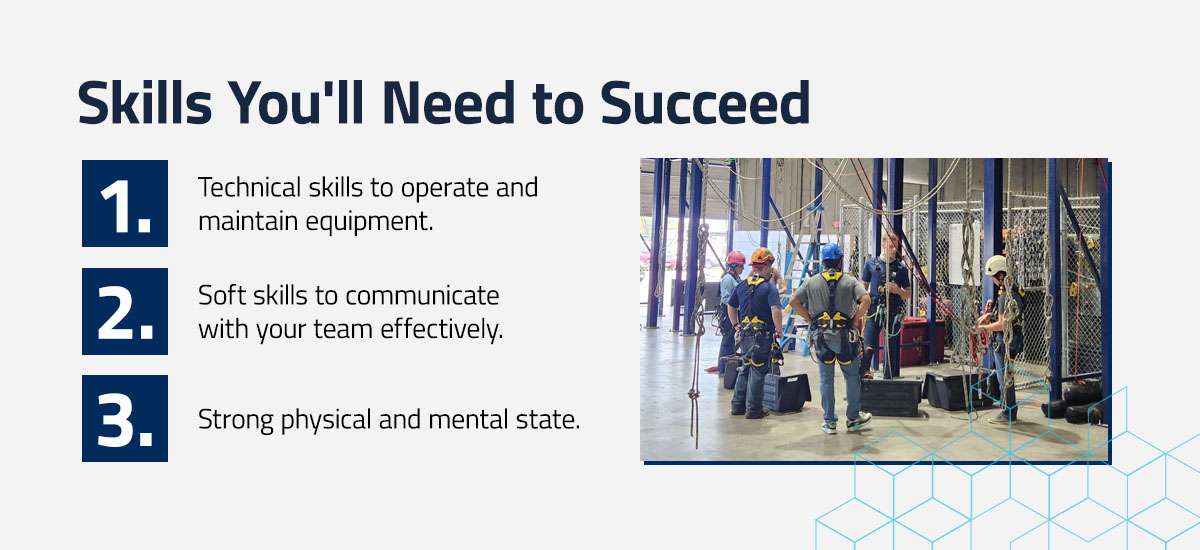 Skills You'll Need to Succeed

1.
Technical skills to operate and maintain equipment.

2.
Soft skills to communicate with your team effectively.

3.
Strong physical and mental state.